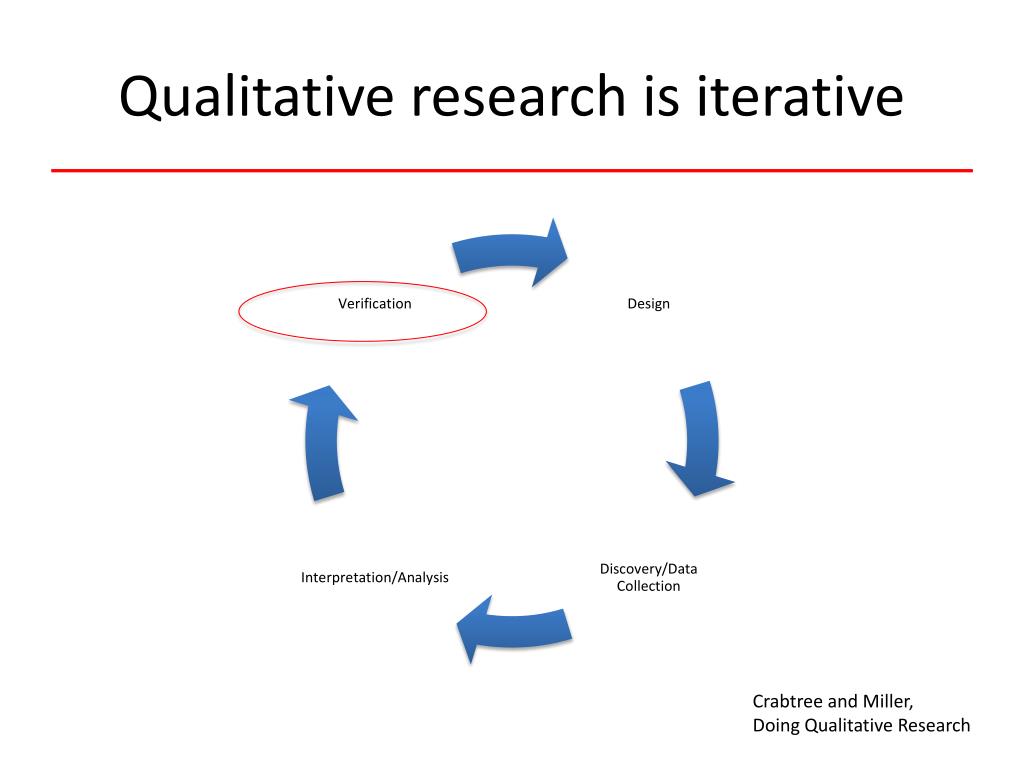 Qualitative research is iterative

Verification

Design

Discovery/Data Collection

Interpretation/Analysis

Crabtree and Miller,
Doing Qualitative Research